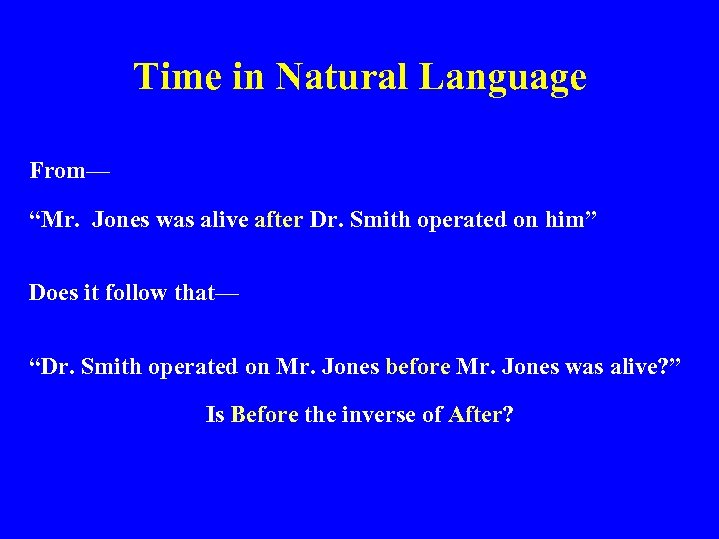 Time in Natural Language

From—

“Mr. Jones was alive after Dr. Smith operated on him”

Does it follow that—

“Dr. Smith operated on Mr. Jones before Mr. Jones was alive?”

Is Before the inverse of After?